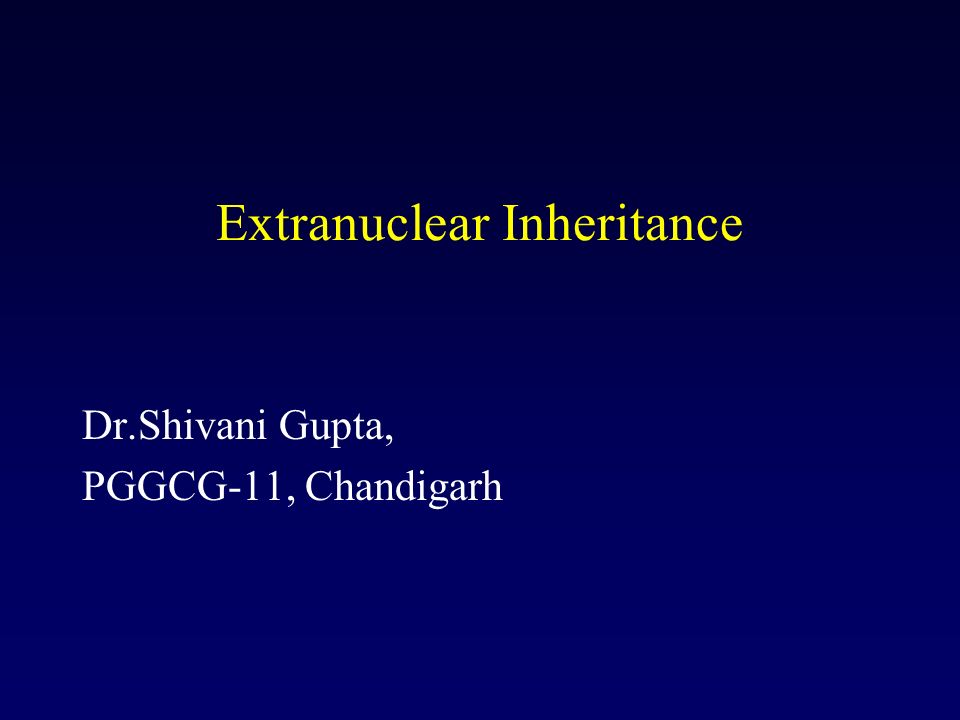 Extranuclear Inheritance

Dr.Shivani Gupta,
PGGCG-11, Chandigarh